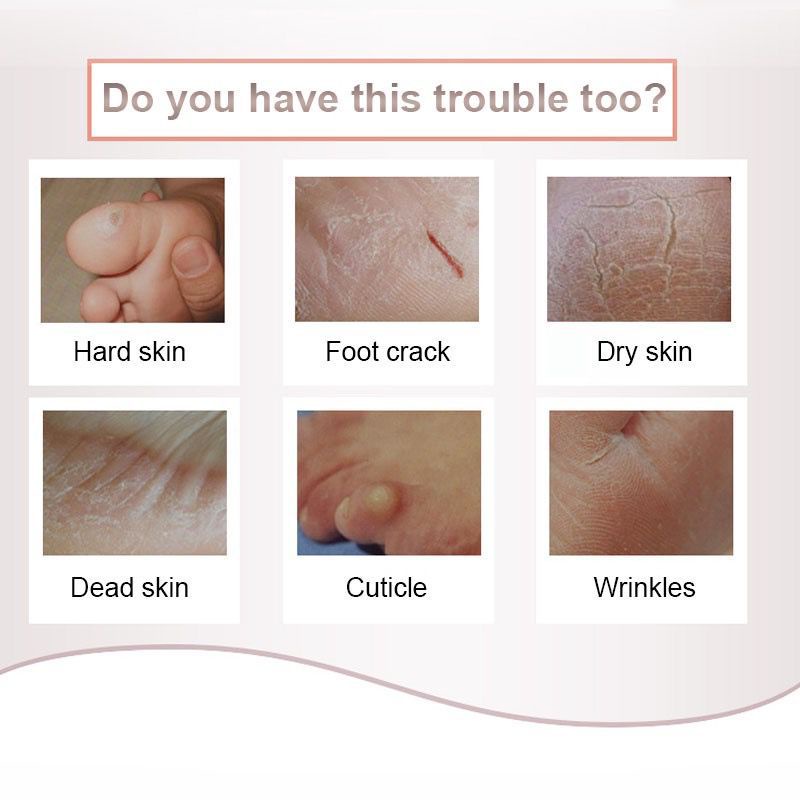 Do you have this trouble too?

Hard skin

Foot crack

Dry skin

Dead skin

Cuticle

Wrinkles